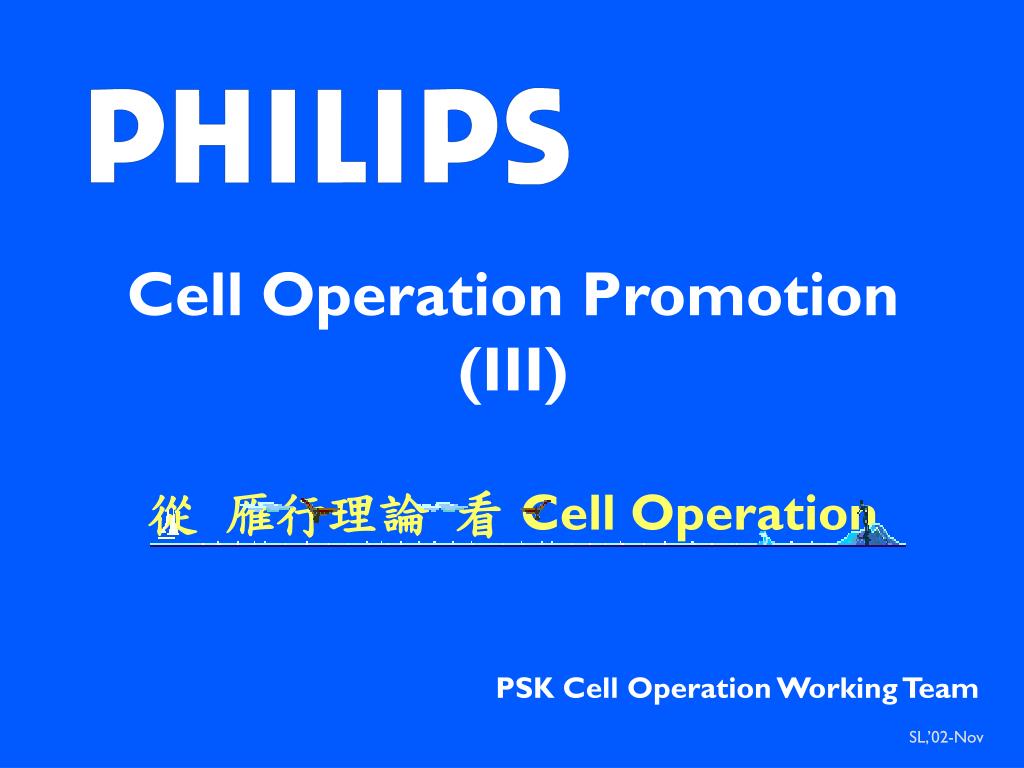 PHILIPS

Cell Operation Promotion (III)

從 雁行理論 看 Cell Operation

PSK Cell Operation Working Team

SL,'02-Nov